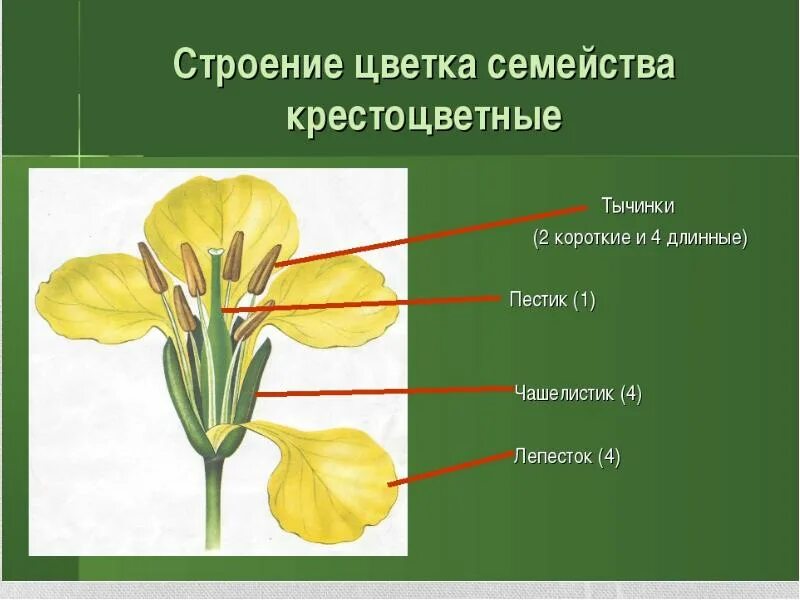 Строение цветка семейства крестоцветные

Тычинки
(2 короткие и 4 длинные)

Пестик (1)

Чашелистик (4)

Лепесток (4)